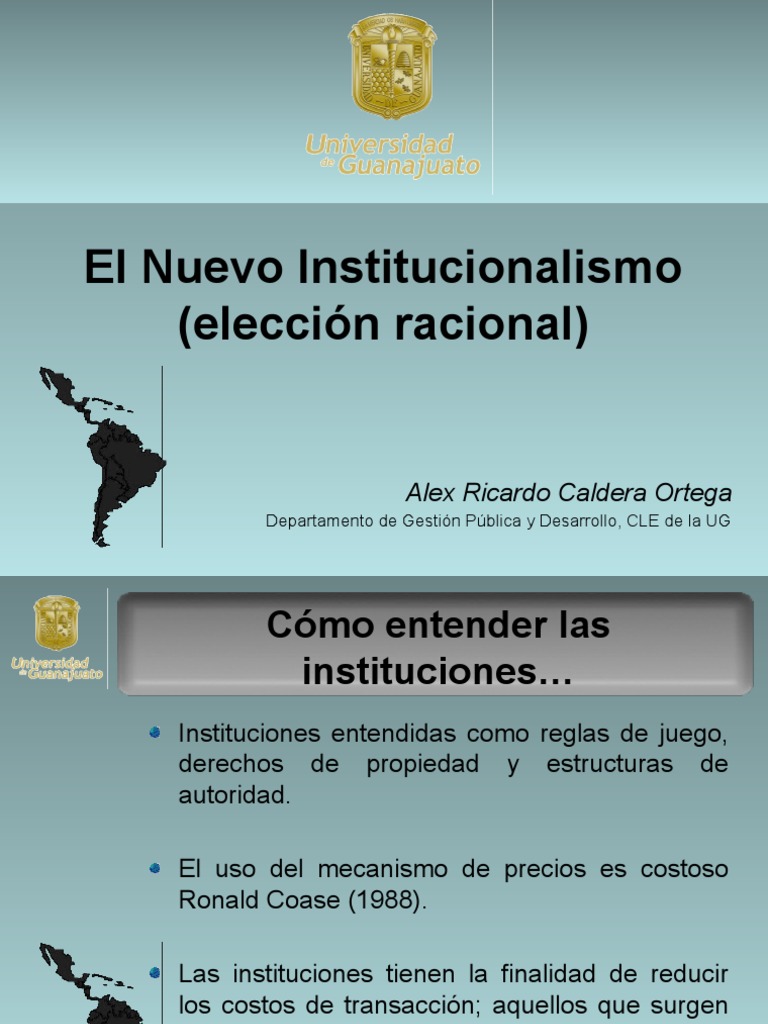 Universidad de Guanajuato

El Nuevo Institucionalismo (elección racional)

Alex Ricardo Caldera Ortega

Departamento de Gestión Pública y Desarrollo, CLE de la UG

Universidad de Guanajuato

Cómo entender las instituciones…

Instituciones entendidas como reglas de juego, derechos de propiedad y estructuras de autoridad.

El uso del mecanismo de precios es costoso Ronald Coase (1988).

Las instituciones tienen la finalidad de reducir los costos de transacción; aquellos que surgen